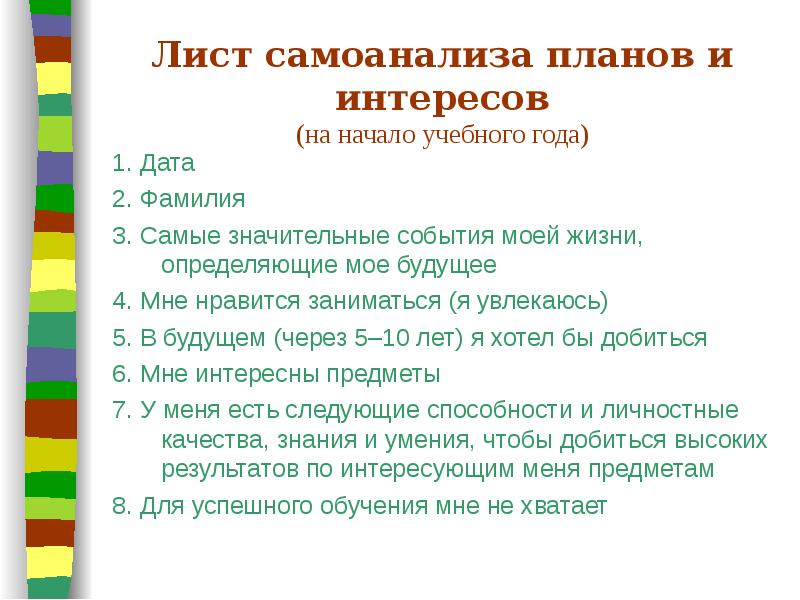 Лист самоанализа планов и интересов
(на начало учебного года)

1. Дата

2. Фамилия

3. Самые значительные события моей жизни, определяющие мое будущее

4. Мне нравится заниматься (я увлекаюсь)

5. В будущем (через 5–10 лет) я хотел бы добиться

6. Мне интересны предметы

7. У меня есть следующие способности и личностные качества, знания и умения, чтобы добиться высоких результатов по интересующим меня предметам

8. Для успешного обучения мне не хватает